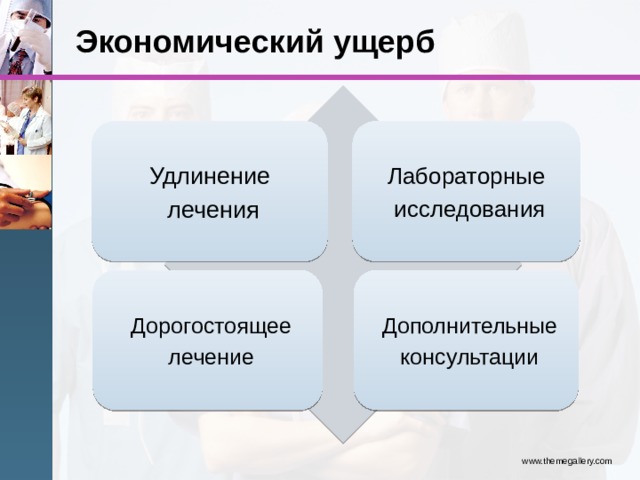 Экономический ущерб

Удлинение лечения

Лабораторные исследования

Дорогостоящее лечение

Дополнительные консультации

www.themegallery.com